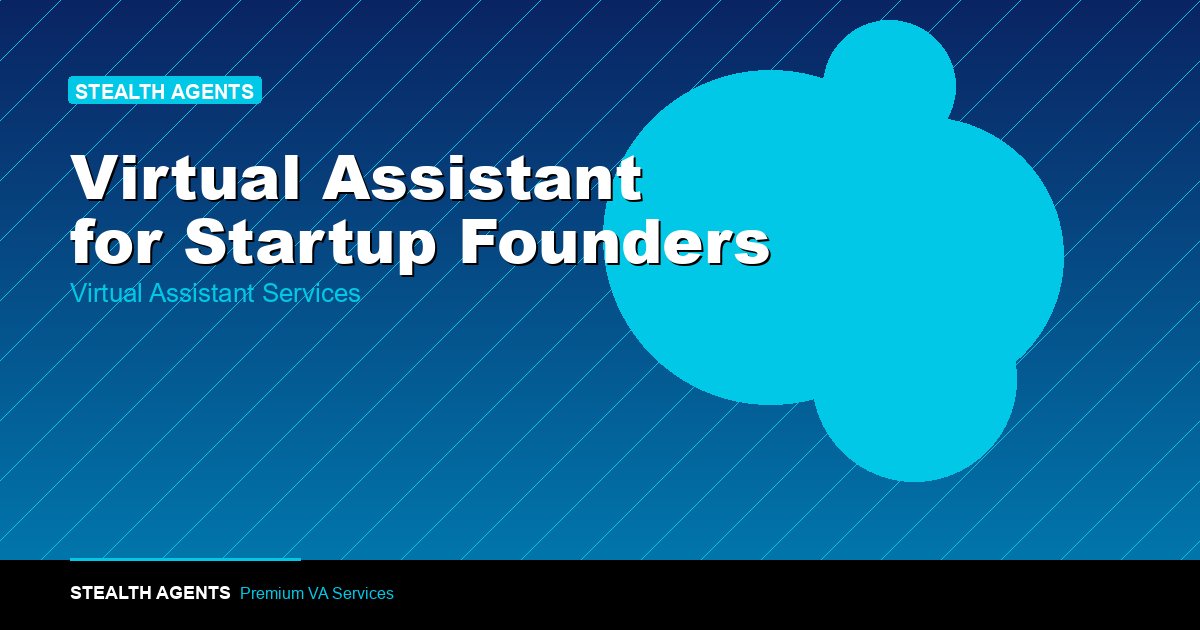 STEALTH AGENTS

Virtual Assistant for Startup Founders

Virtual Assistant Services

STEALTH AGENTS Premium VA Services